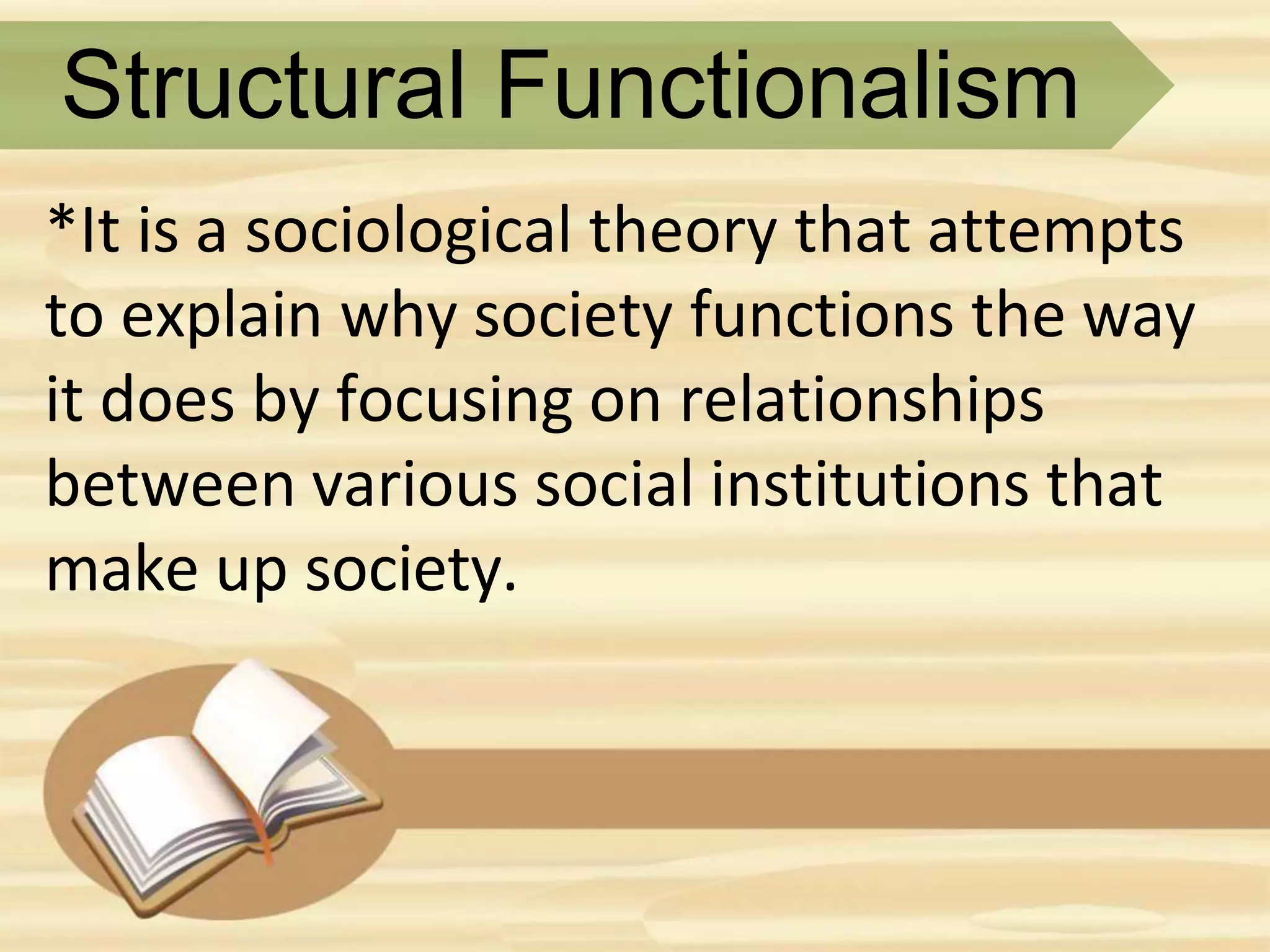 Structural Functionalism

*It is a sociological theory that attempts to explain why society functions the way it does by focusing on relationships between various social institutions that make up society.